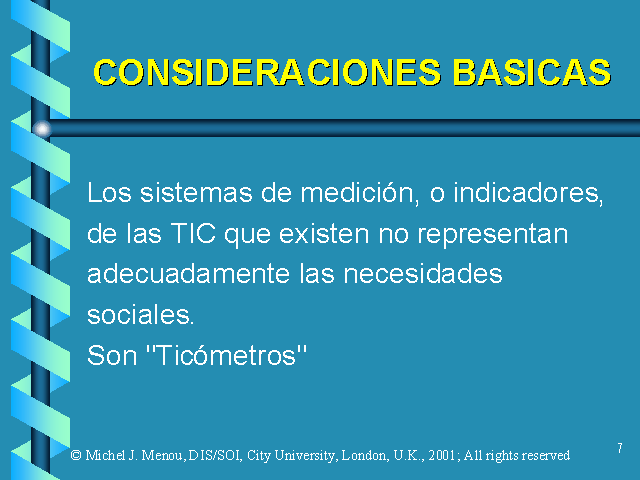 CONSIDERACIONES BASICAS

Los sistemas de medición, o indicadores, de las TIC que existen no representan adecuadamente las necesidades sociales.
Son "Ticómetros"

© Michel J. Menou, DIS/SOI, City University, London, U.K., 2001; All rights reserved

7